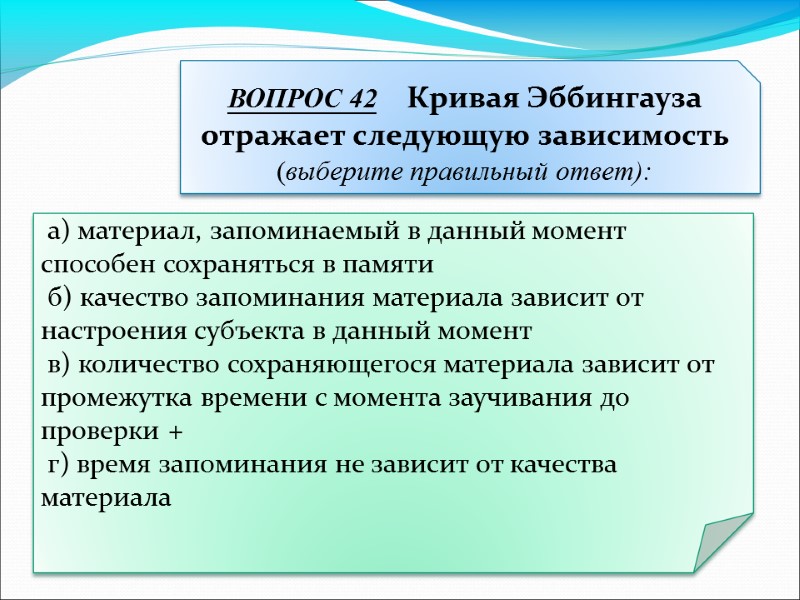 ВОПРОС 42 Кривая Эббингауза отражает следующую зависимость (выберите правильный ответ):

а) материал, запоминаемый в данный момент способен сохраняться в памяти
б) качество запоминания материала зависит от настроения субъекта в данный момент
в) количество сохраняющегося материала зависит от промежутка времени с момента заучивания до проверки +
г) время запоминания не зависит от качества материала